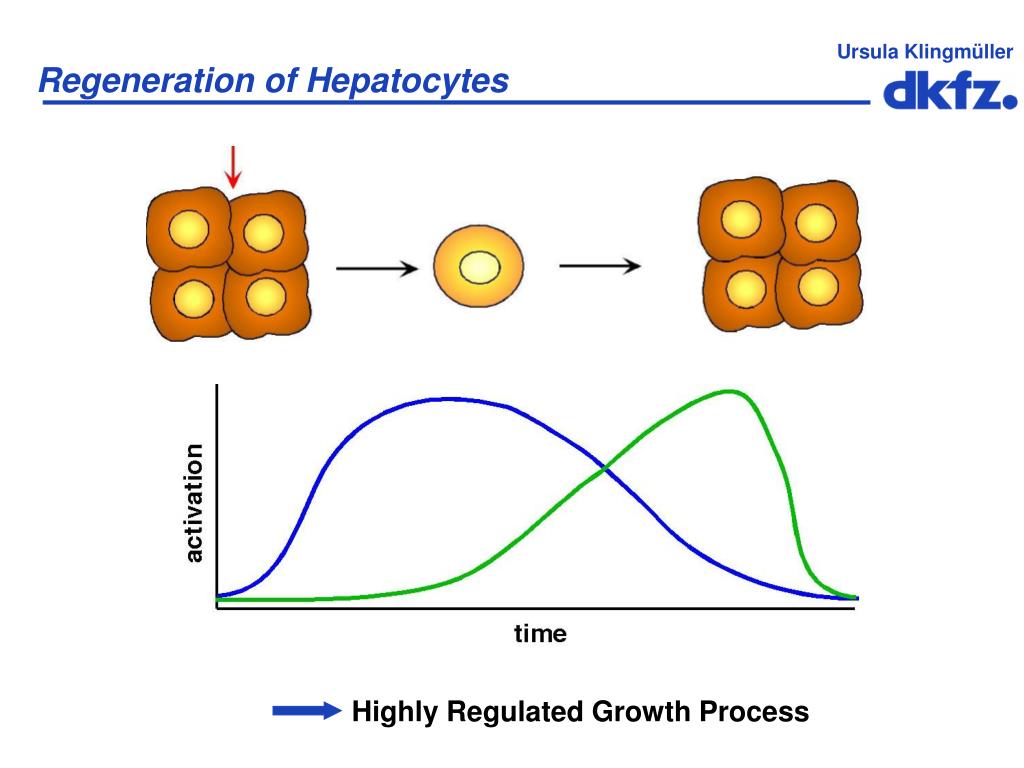 Ursula Klingmüller

Regeneration of Hepatocytes

dkfz.

activation

time

Highly Regulated Growth Process